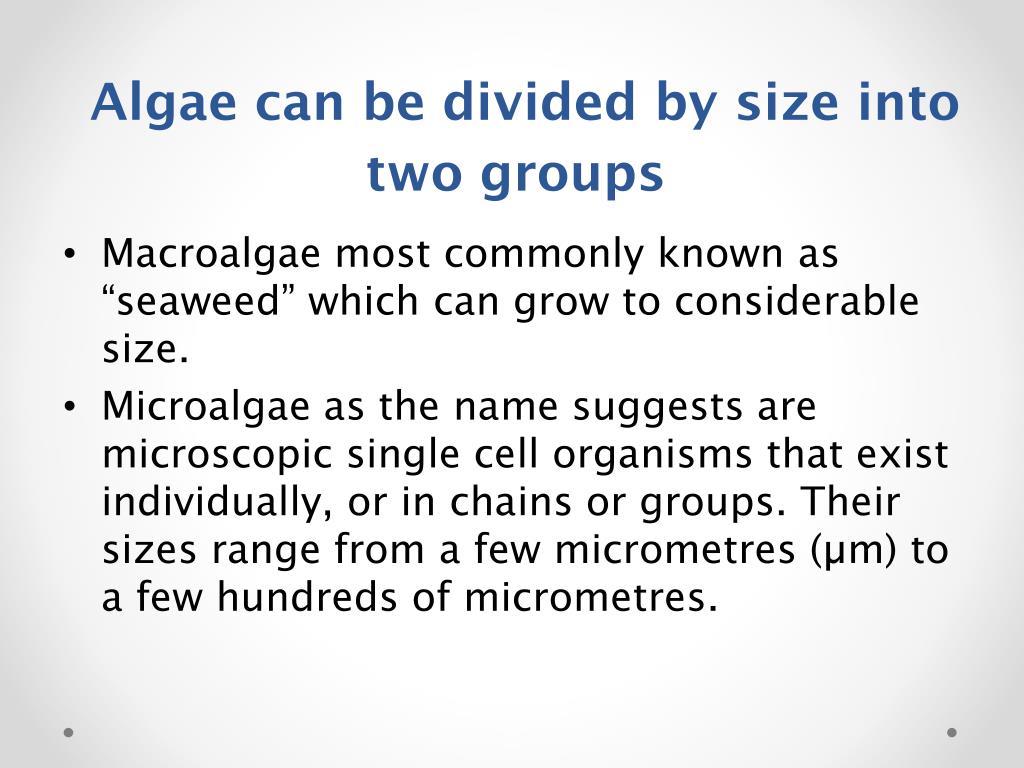 Algae can be divided by size into two groups

• Macroalgae most commonly known as “seaweed” which can grow to considerable size.
• Microalgae as the name suggests are microscopic single cell organisms that exist individually, or in chains or groups. Their sizes range from a few micrometres (μm) to a few hundreds of micrometres.